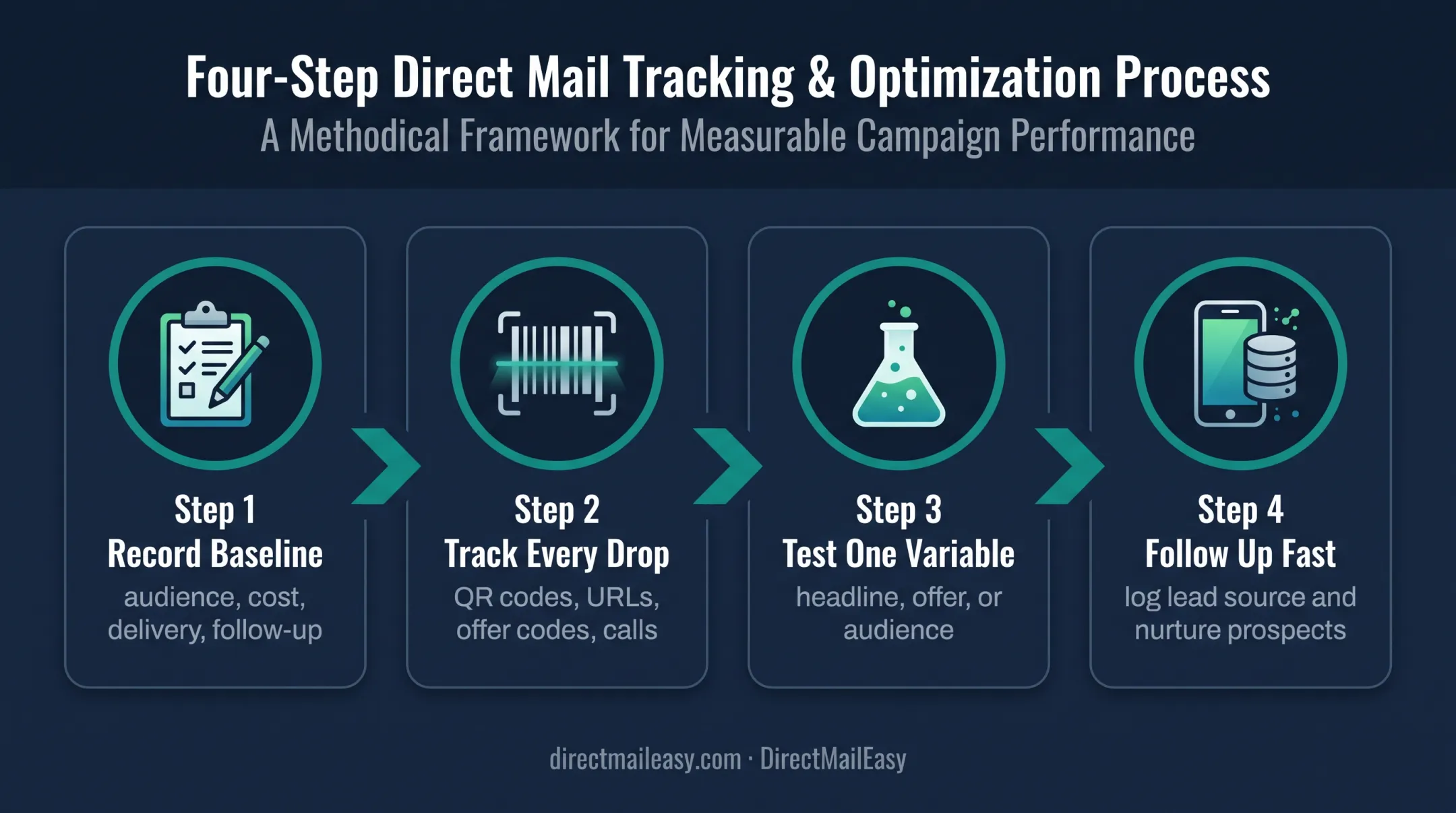 Four-Step Direct Mail Tracking & Optimization Process
A Methodical Framework for Measurable Campaign Performance

Step 1
Record Baseline
audience, cost, delivery, follow-up

Step 2
Track Every Drop
QR codes, URLs, offer codes, calls

Step 3
Test One Variable
headline, offer, or audience

Step 4
Follow Up Fast
log lead source and nurture prospects

directmaileasy.com · DirectMailEasy